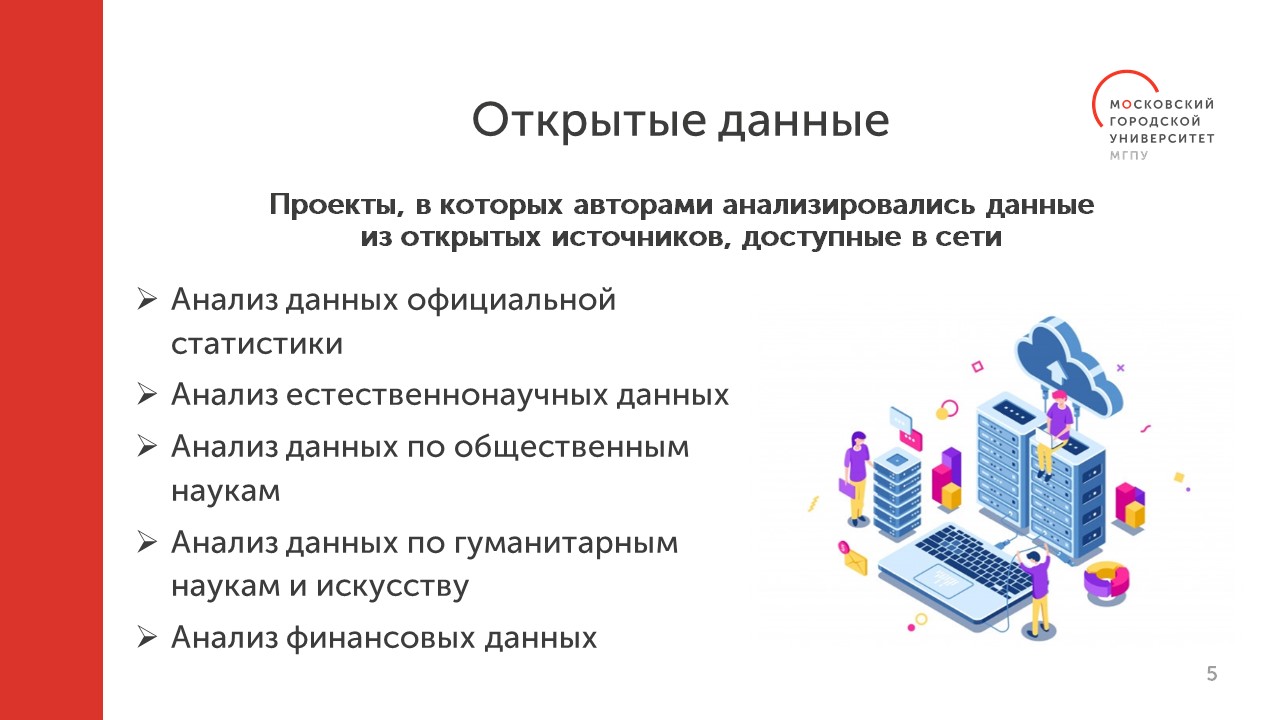 Открытые данные

МОСКОВСКИЙ ГОРОДСКОЙ УНИВЕРСИТЕТ МГПУ

Проекты, в которых авторами анализировались данные из открытых источников, доступные в сети

➢ Анализ данных официальной статистики

➢ Анализ естественнонаучных данных

➢ Анализ данных по общественным наукам

➢ Анализ данных по гуманитарным наукам и искусству

➢ Анализ финансовых данных

5